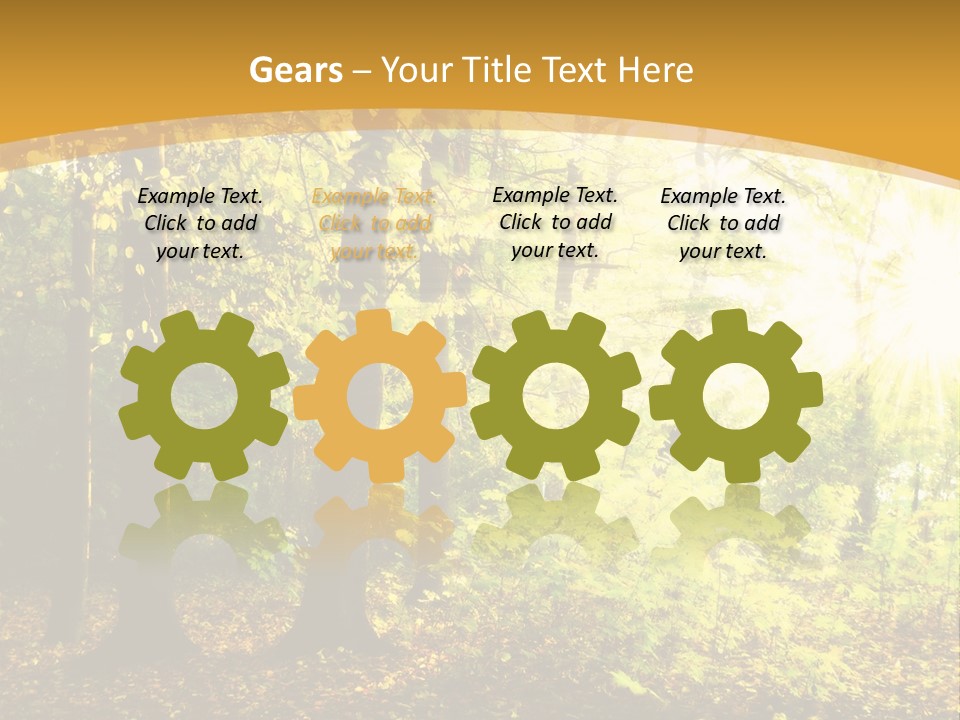 Gears – Your Title Text Here

Example Text. Click to add your text.

Example Text. Click to add your text.

Example Text. Click to add your text.

Example Text. Click to add your text.